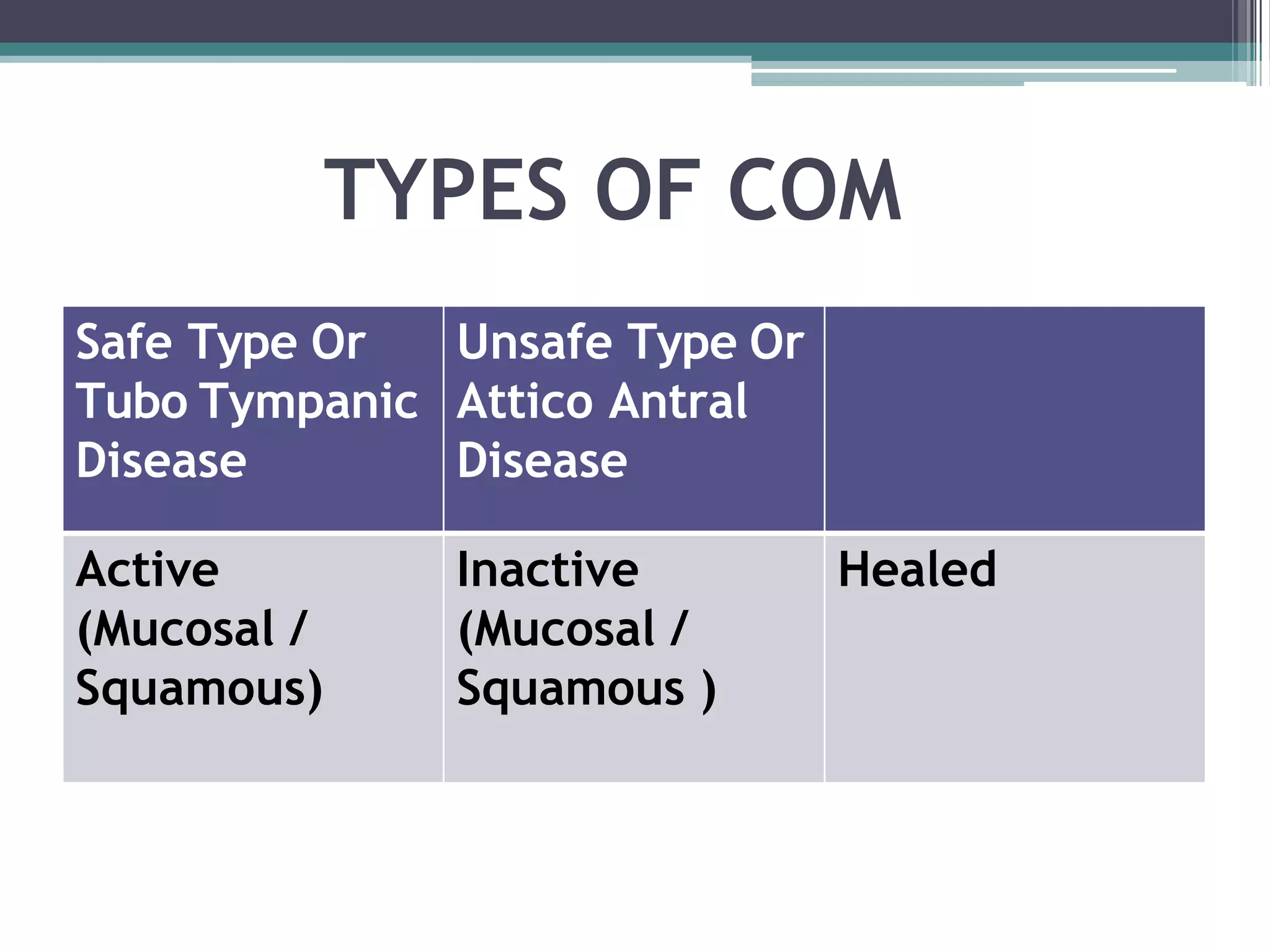 TYPES OF COM

| Safe Type Or Tubo Tympanic Disease | Unsafe Type Or Attico Antral Disease | |
|---|---|---|
| Active (Mucosal / Squamous) | Inactive (Mucosal / Squamous ) | Healed |